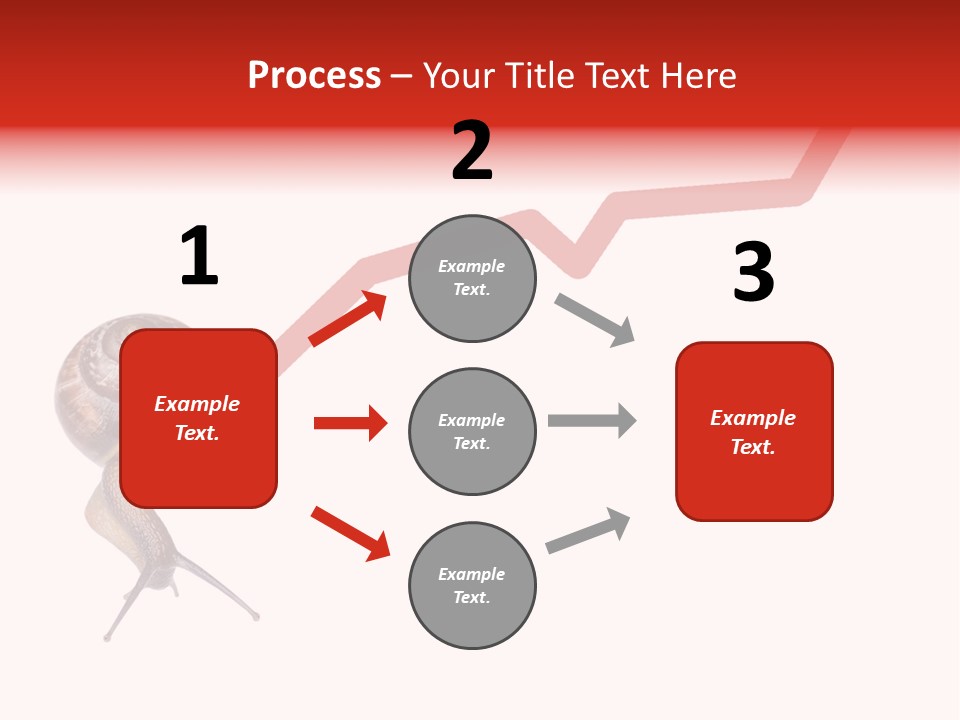 Process – Your Title Text Here

1

Example Text.

2

Example Text.

Example Text.

Example Text.

3

Example Text.